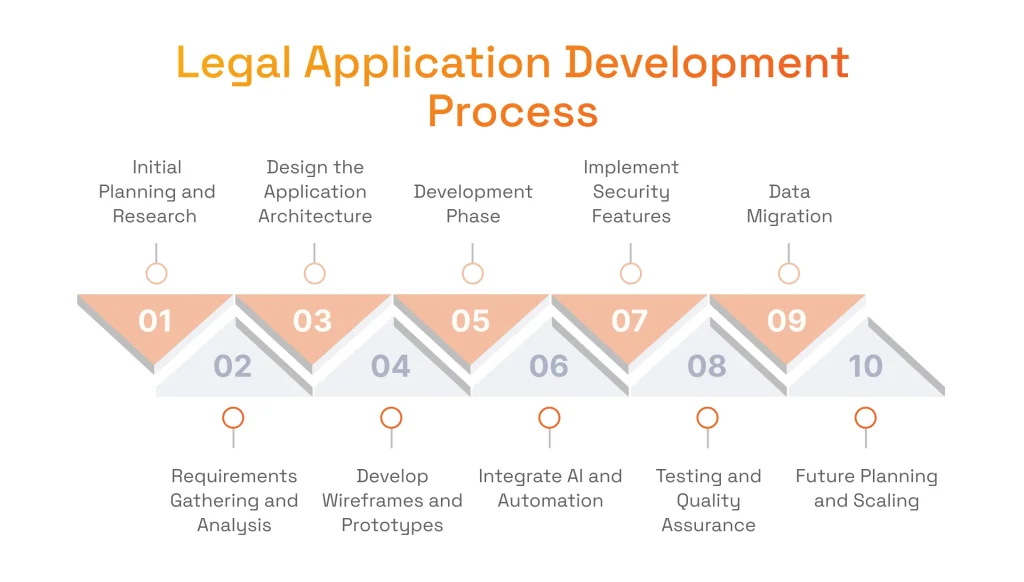 Legal Application Development Process

Initial Planning and Research

Design the Application Architecture

Development Phase

Implement Security Features

Data Migration

01

02

03

04

05

06

07

08

09

10

Requirements Gathering and Analysis

Develop Wireframes and Prototypes

Integrate AI and Automation

Testing and Quality Assurance

Future Planning and Scaling